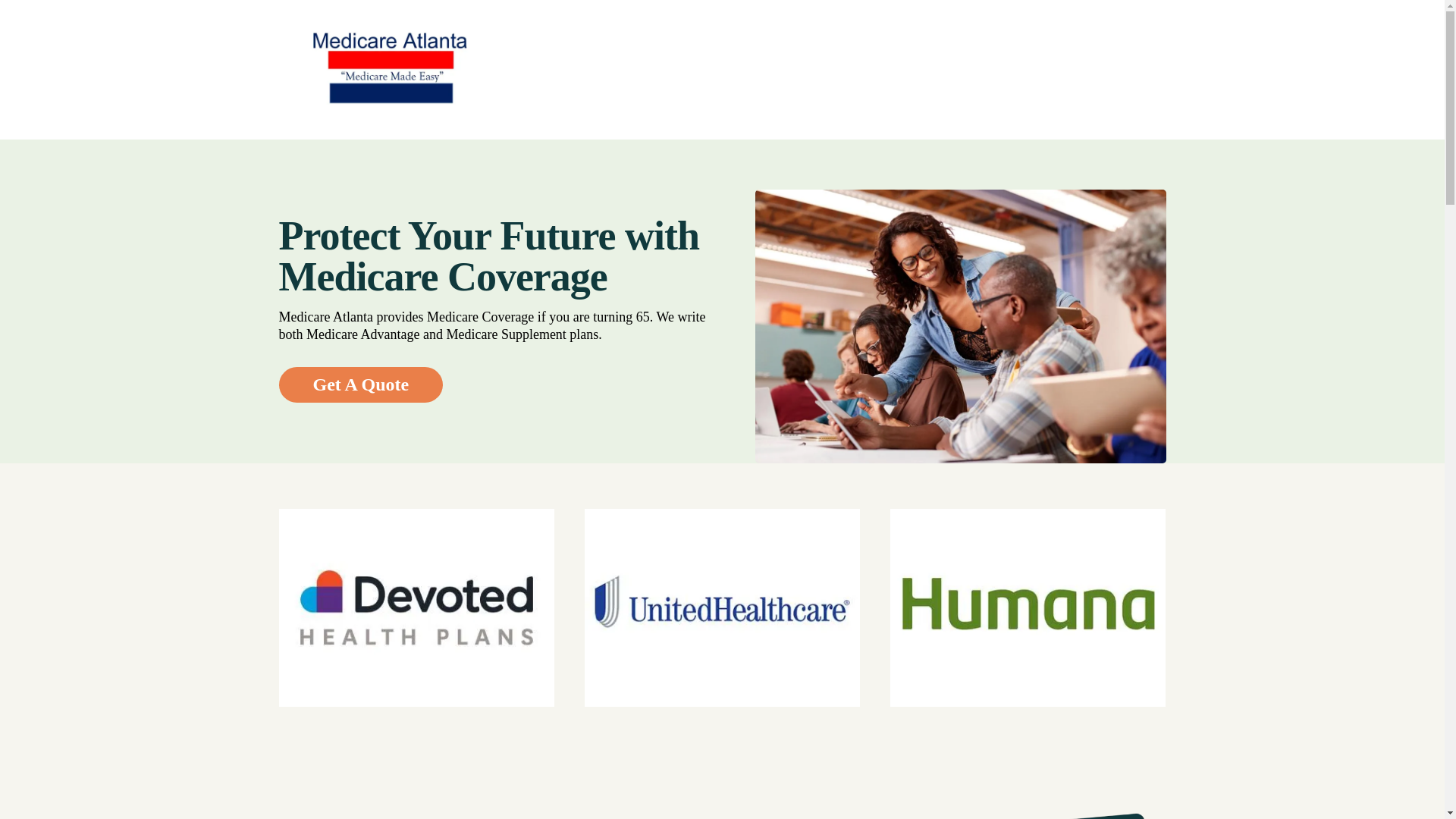 Medicare Atlanta
"Medicare Made Easy"

Protect Your Future with Medicare Coverage

Medicare Atlanta provides Medicare Coverage if you are turning 65. We write both Medicare Advantage and Medicare Supplement plans.

Get A Quote

Devoted
HEALTH PLANS

UnitedHealthcare®

Humana